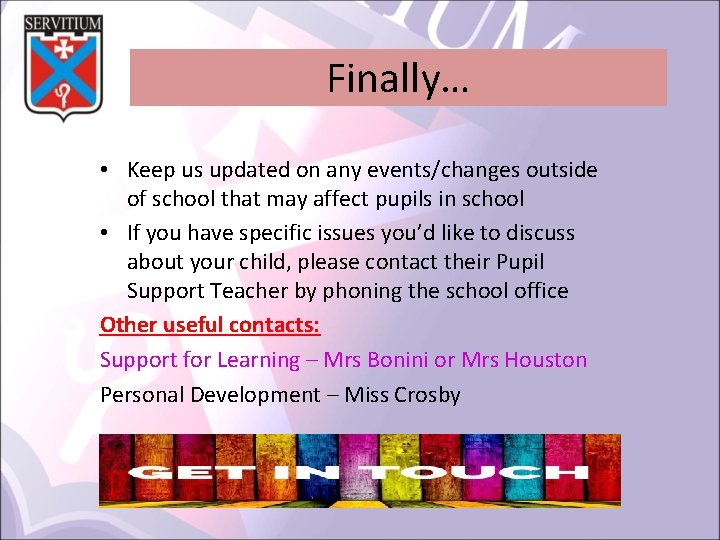 SERVITIUM

Finally…

• Keep us updated on any events/changes outside of school that may affect pupils in school
• If you have specific issues you'd like to discuss about your child, please contact their Pupil Support Teacher by phoning the school office

Other useful contacts:

Support for Learning – Mrs Bonini or Mrs Houston

Personal Development – Miss Crosby

GET IN TOUCH